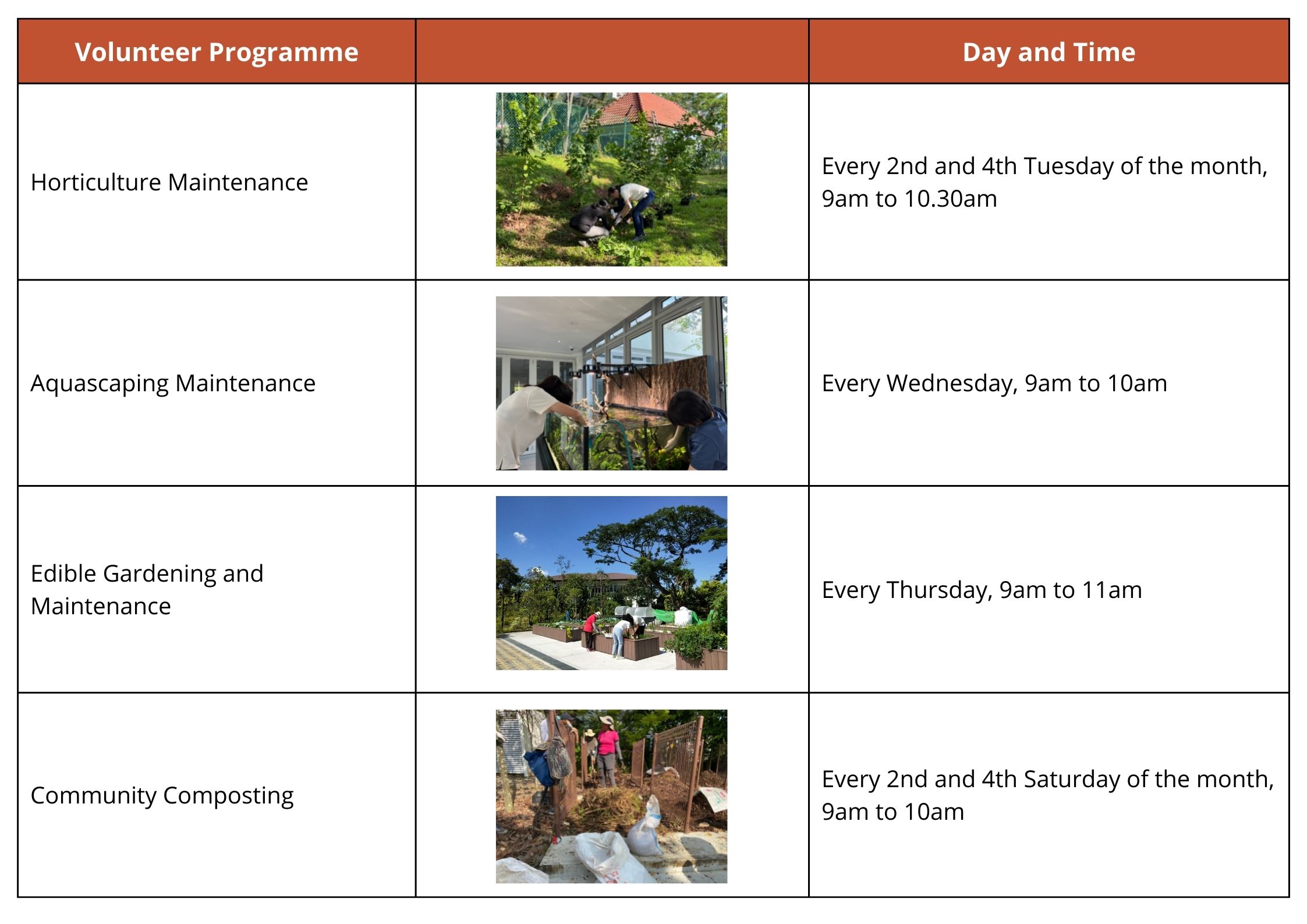 | Volunteer Programme | | Day and Time |
|---|---|---|
| Horticulture Maintenance | | Every 2nd and 4th Tuesday of the month, 9am to 10.30am |
| Aquascaping Maintenance | | Every Wednesday, 9am to 10am |
| Edible Gardening and Maintenance | | Every Thursday, 9am to 11am |
| Community Composting | | Every 2nd and 4th Saturday of the month, 9am to 10am |